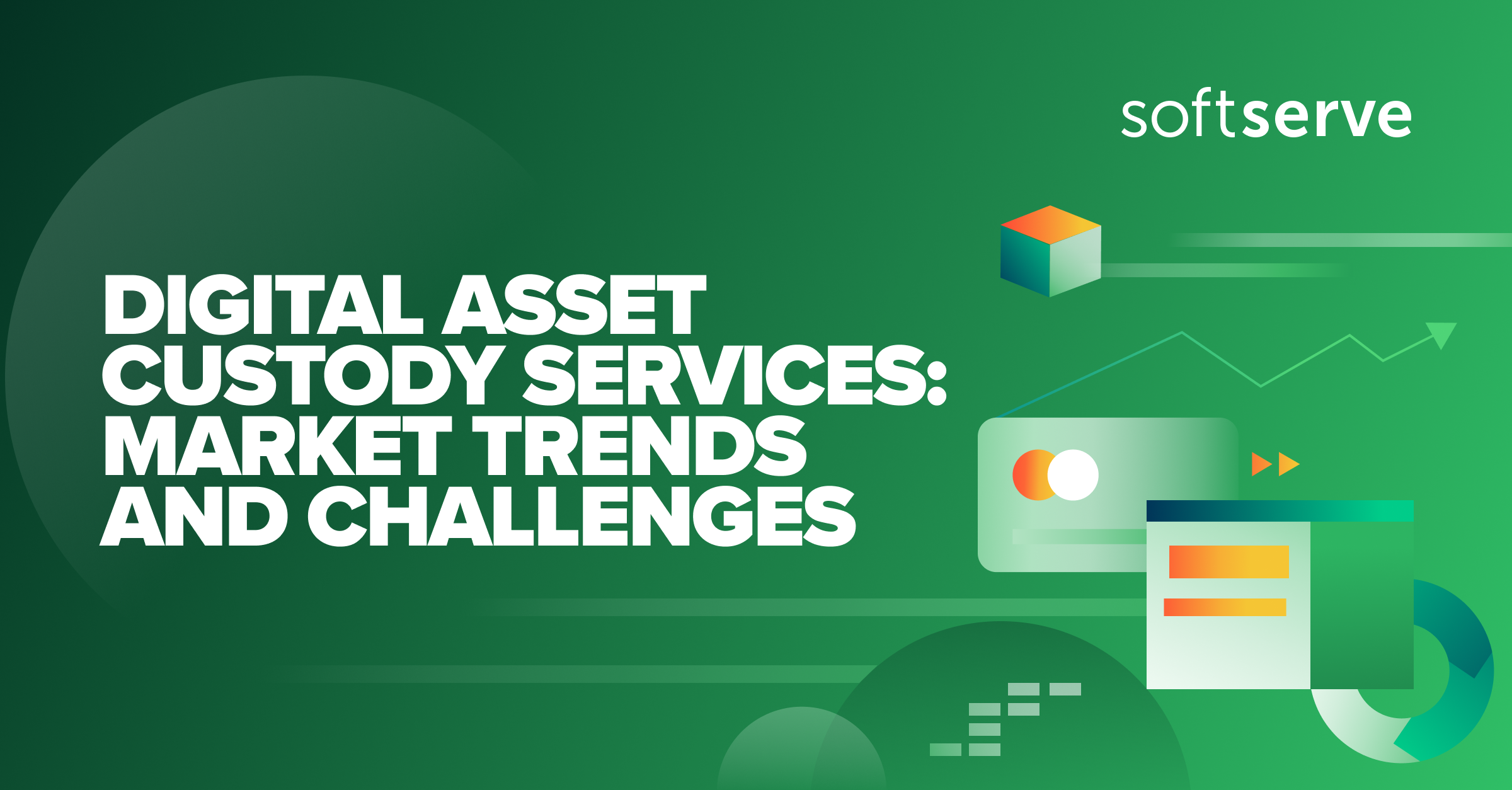 softserve

DIGITAL ASSET CUSTODY SERVICES: MARKET TRENDS AND CHALLENGES